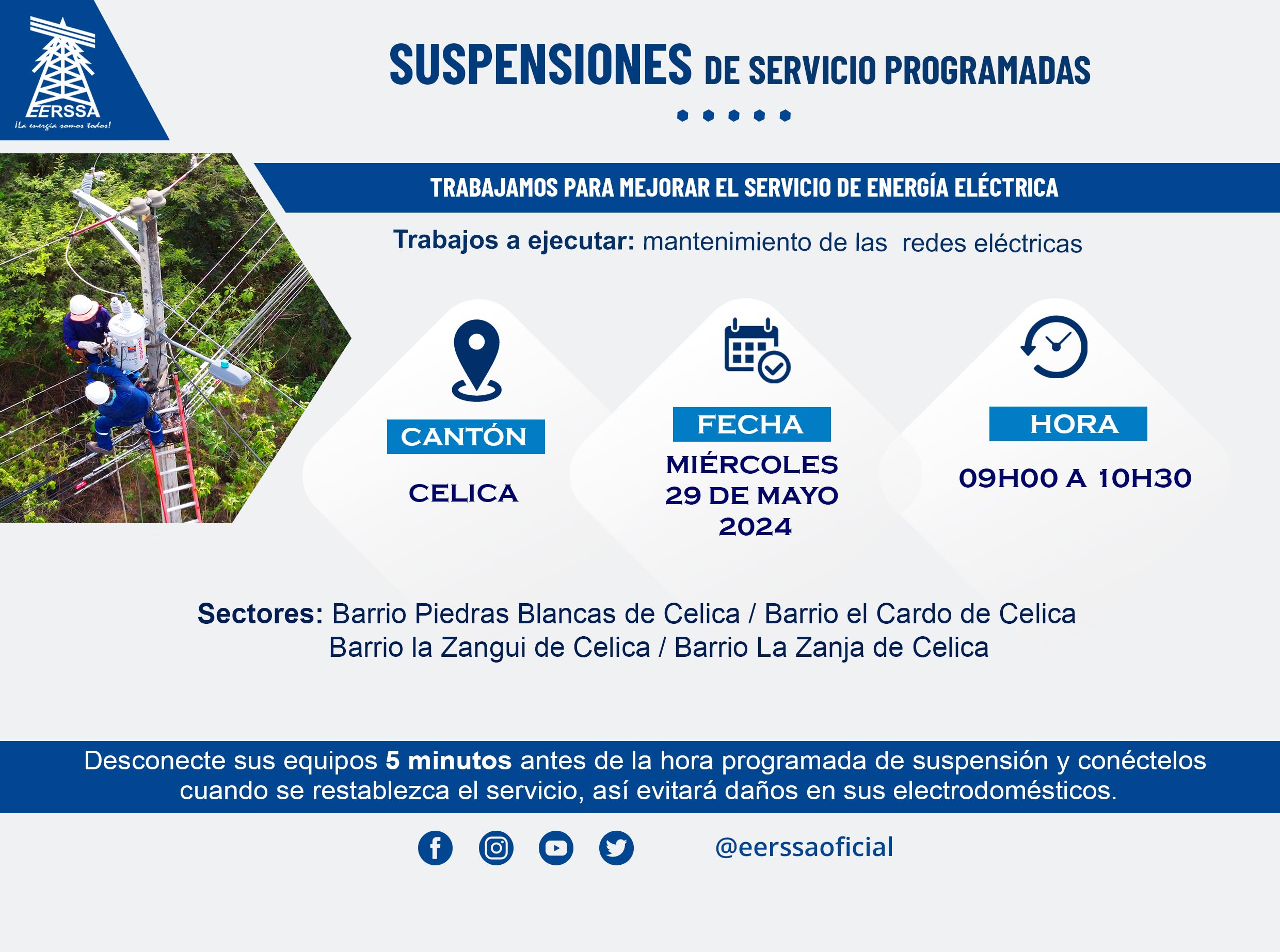 EERSSA
¡La energía somos todos!

SUSPENSIONES DE SERVICIO PROGRAMADAS

TRABAJAMOS PARA MEJORAR EL SERVICIO DE ENERGÍA ELÉCTRICA

Trabajos a ejecutar: mantenimiento de las redes eléctricas

CANTÓN
CELICA

FECHA
MIÉRCOLES 29 DE MAYO 2024

HORA
09H00 A 10H30

Sectores: Barrio Piedras Blancas de Celica / Barrio el Cardo de Celica
Barrio la Zangui de Celica / Barrio La Zanja de Celica

Desconecte sus equipos 5 minutos antes de la hora programada de suspensión y conéctelos cuando se restablezca el servicio, así evitará daños en sus electrodomésticos.

@eerssaoficial